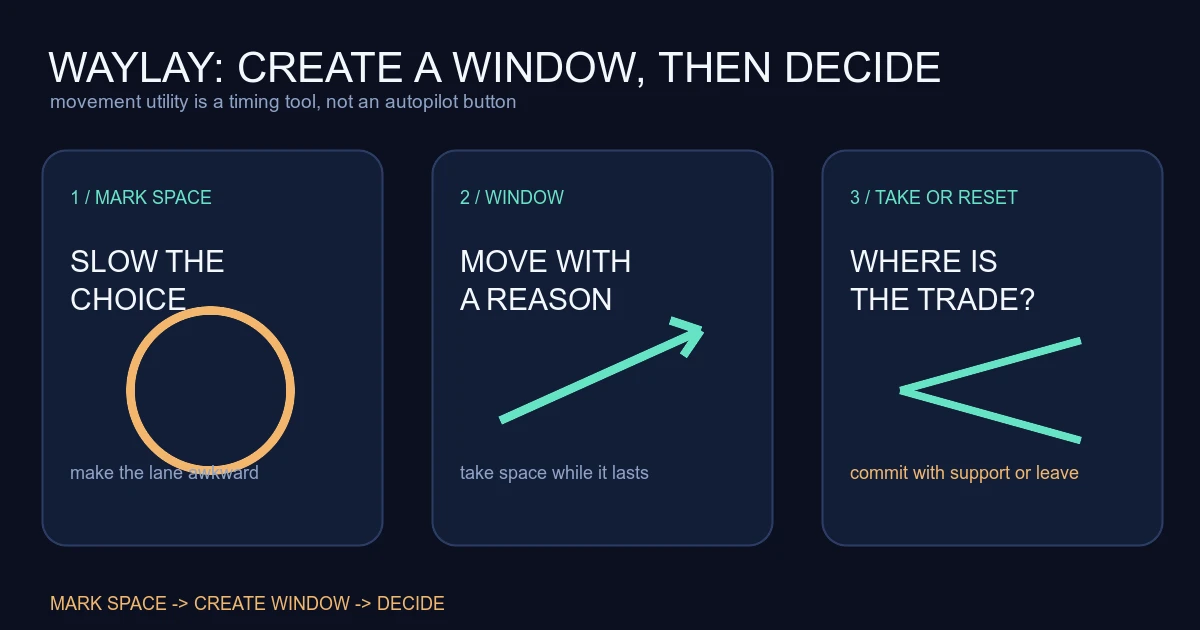 WAYLAY: CREATE A WINDOW, THEN DECIDE
movement utility is a timing tool, not an autopilot button

1 / MARK SPACE

SLOW THE CHOICE

make the lane awkward

2 / WINDOW

MOVE WITH A REASON

take space while it lasts

3 / TAKE OR RESET

WHERE IS THE TRADE?

commit with support or leave

MARK SPACE -> CREATE WINDOW -> DECIDE